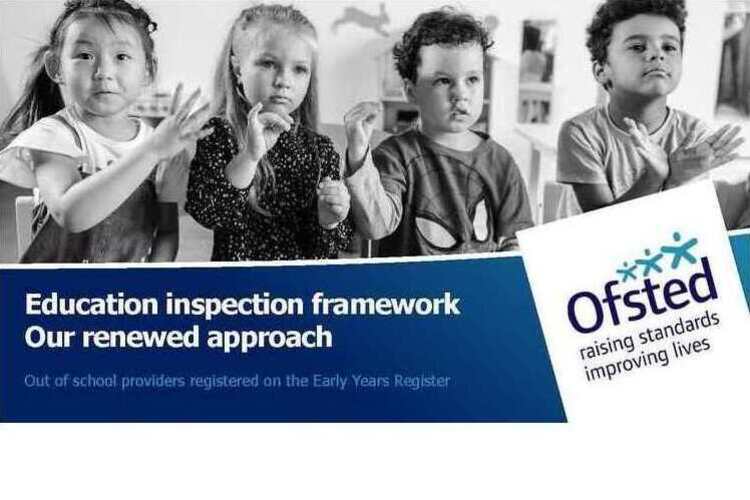 Education inspection framework
Our renewed approach

Out of school providers registered on the Early Years Register

Ofsted
raising standards
improving lives